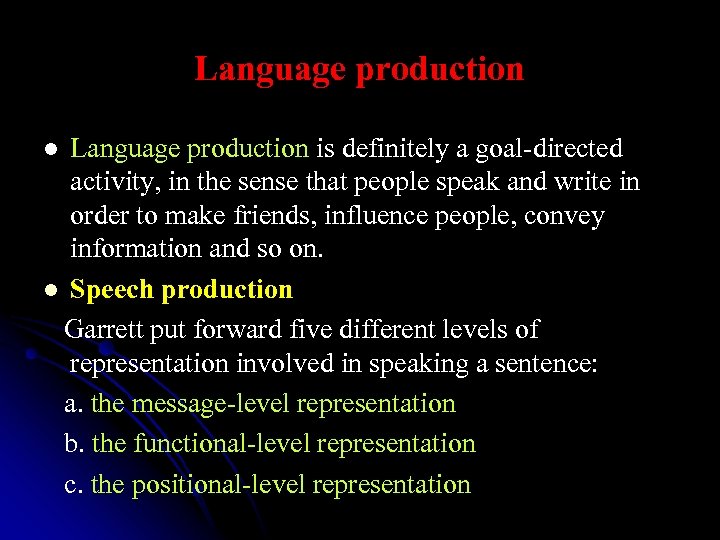 Language production

● Language production is definitely a goal-directed activity, in the sense that people speak and write in order to make friends, influence people, convey information and so on.

● Speech production

Garrett put forward five different levels of representation involved in speaking a sentence:

a. the message-level representation

b. the functional-level representation

c. the positional-level representation